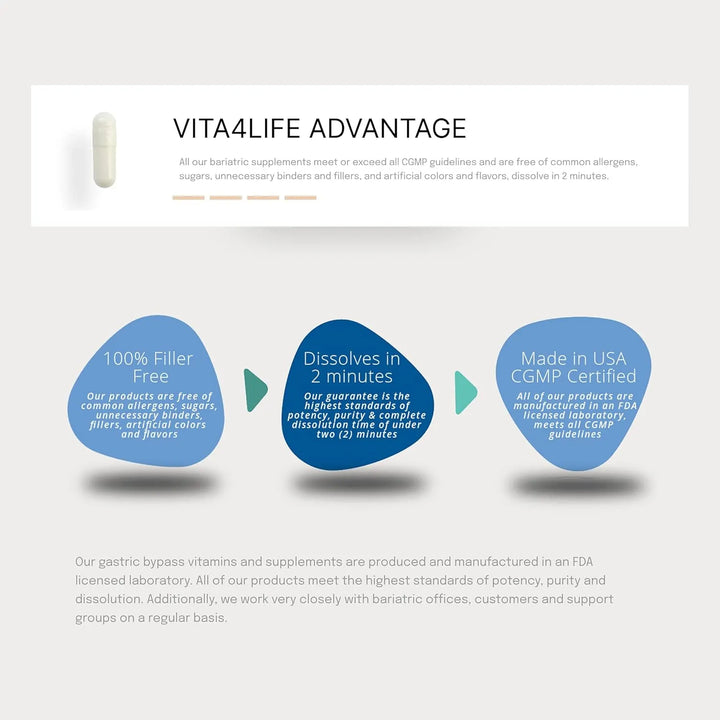 VITA4LIFE ADVANTAGE

All our bariatric supplements meet or exceed all CGMP guidelines and are free of common allergens, sugars, unnecessary binders and fillers, and artificial colors and flavors, dissolve in 2 minutes.

100% Filler Free

Our products are free of common allergens, sugars, unnecessary binders, fillers, artificial colors and flavors

Dissolves in 2 minutes

Our guarantee is the highest standards of potency, purity & complete dissolution time of under two (2) minutes

Made in USA CGMP Certified

All of our products are manufactured in an FDA licensed laboratory, meets all CGMP guidelines

Our gastric bypass vitamins and supplements are produced and manufactured in an FDA licensed laboratory. All of our products meet the highest standards of potency, purity and dissolution. Additionally, we work very closely with bariatric offices, customers and support groups on a regular basis.